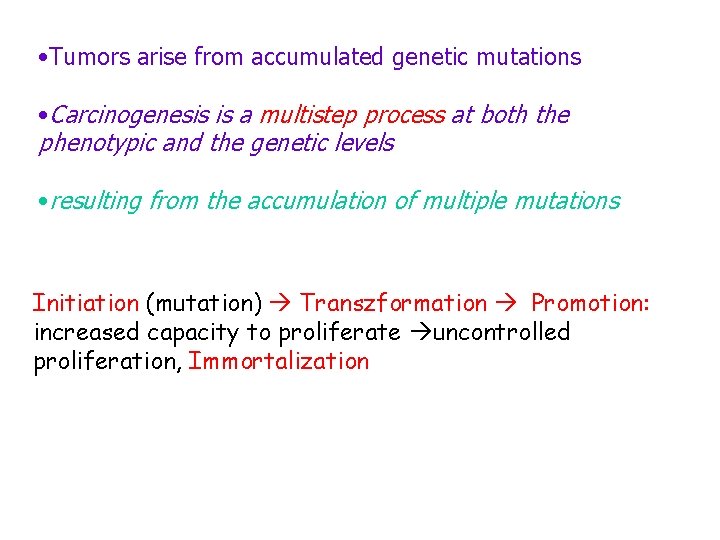 •Tumors arise from accumulated genetic mutations

•Carcinogenesis is a multistep process at both the phenotypic and the genetic levels

•resulting from the accumulation of multiple mutations

Initiation (mutation) → Transzformation → Promotion: increased capacity to proliferate →uncontrolled proliferation, Immortalization